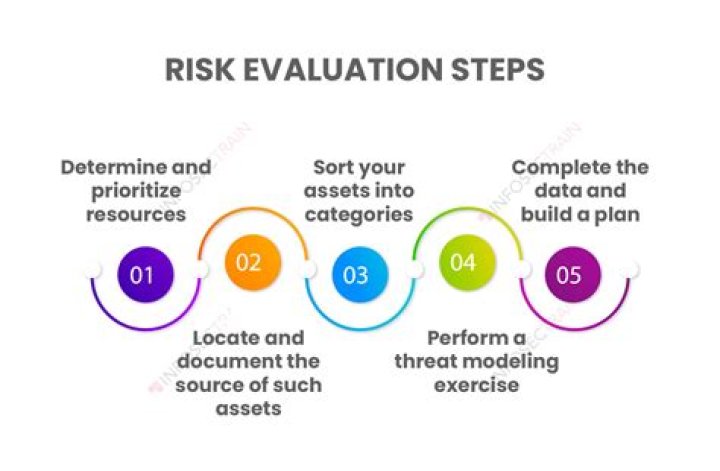 RISK EVALUATION STEPS

Determine and prioritize resources

01

02

Locate and document the source of such assets

Sort your assets into categories

03

04

Perform a threat modeling exercise

Complete the data and build a plan

05

INFOSECTRAIN